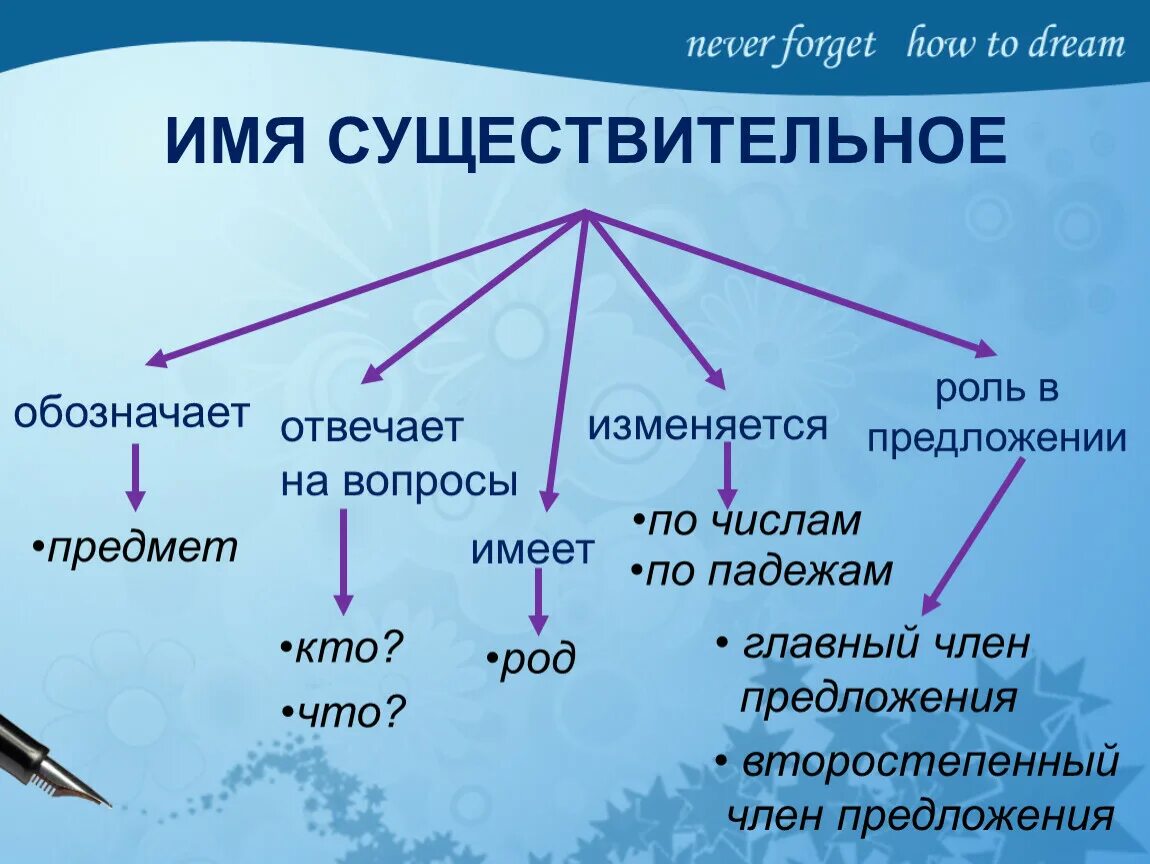 never forget how to dream

ИМЯ СУЩЕСТВИТЕЛЬНОЕ

обозначает

•предмет

отвечает на вопросы

•кто?

•что?

имеет

•род

изменяется

•по числам

•по падежам

роль в предложении

• главный член предложения

• второстепенный член предложения